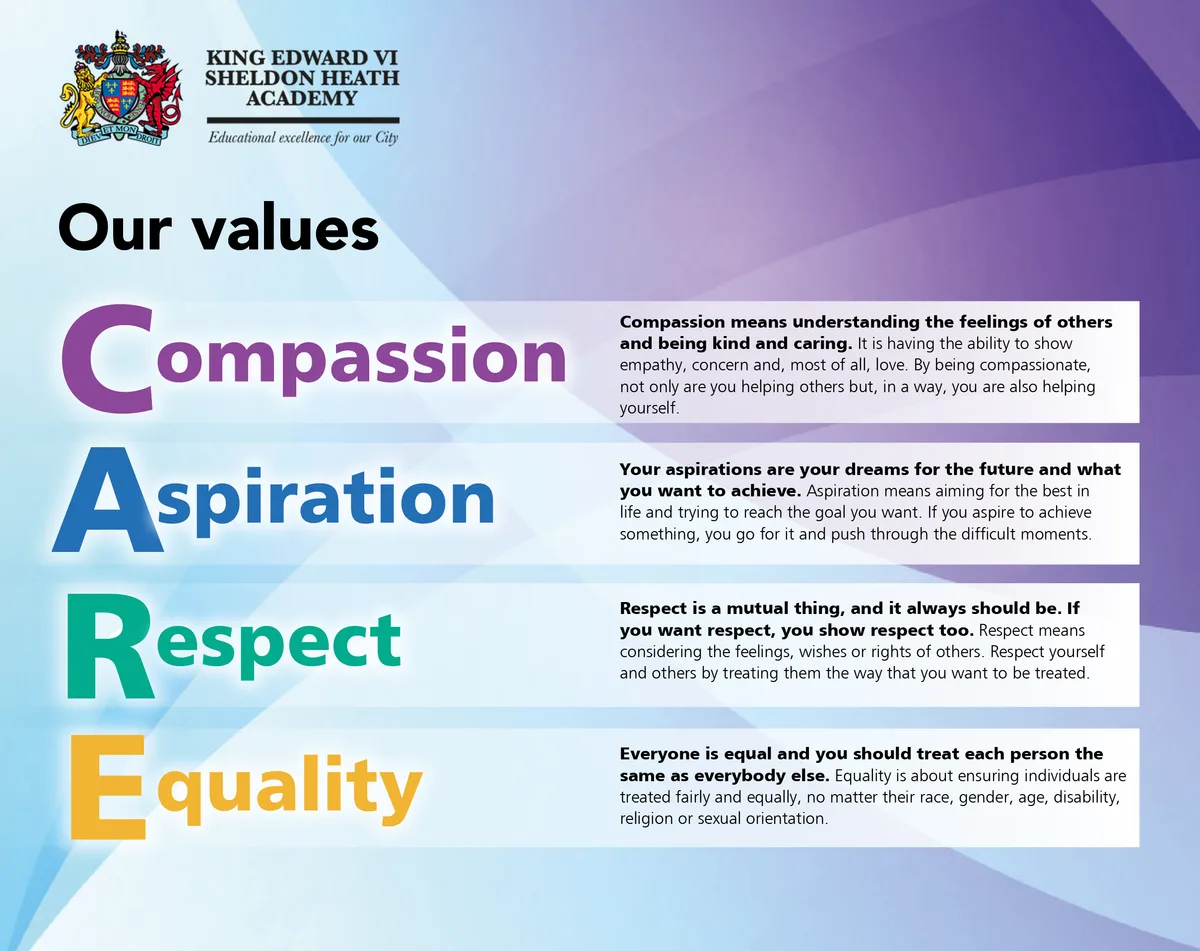 KING EDWARD VI
SHELDON HEATH
ACADEMY
Educational excellence for our City

Our values

Compassion

Compassion means understanding the feelings of others and being kind and caring. It is having the ability to show empathy, concern and, most of all, love. By being compassionate, not only are you helping others but, in a way, you are also helping yourself.

Aspiration

Your aspirations are your dreams for the future and what you want to achieve. Aspiration means aiming for the best in life and trying to reach the goal you want. If you aspire to achieve something, you go for it and push through the difficult moments.

Respect

Respect is a mutual thing, and it always should be. If you want respect, you show respect too. Respect means considering the feelings, wishes or rights of others. Respect yourself and others by treating them the way that you want to be treated.

Equality

Everyone is equal and you should treat each person the same as everybody else. Equality is about ensuring individuals are treated fairly and equally, no matter their race, gender, age, disability, religion or sexual orientation.